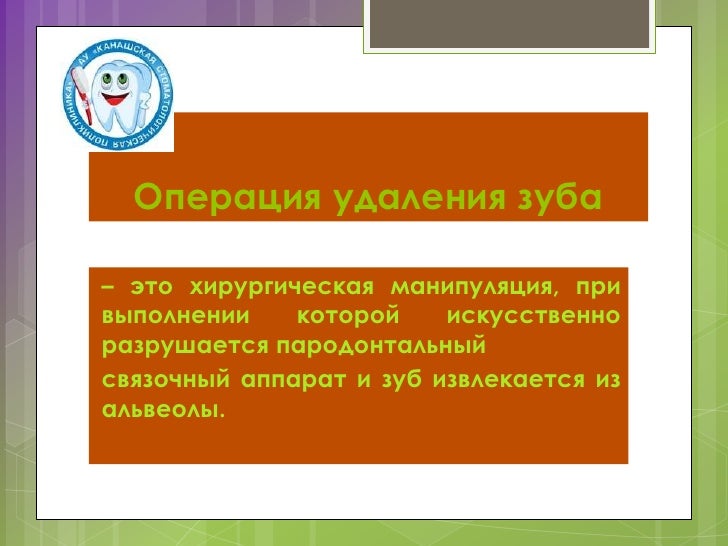 АУ «КАНАШСКАЯ СТОМАТОЛОГИЧЕСКАЯ ПОЛИКЛИНИКА»

Операция удаления зуба

– это хирургическая манипуляция, при выполнении которой искусственно разрушается пародонтальный

связочный аппарат и зуб извлекается из альвеолы.